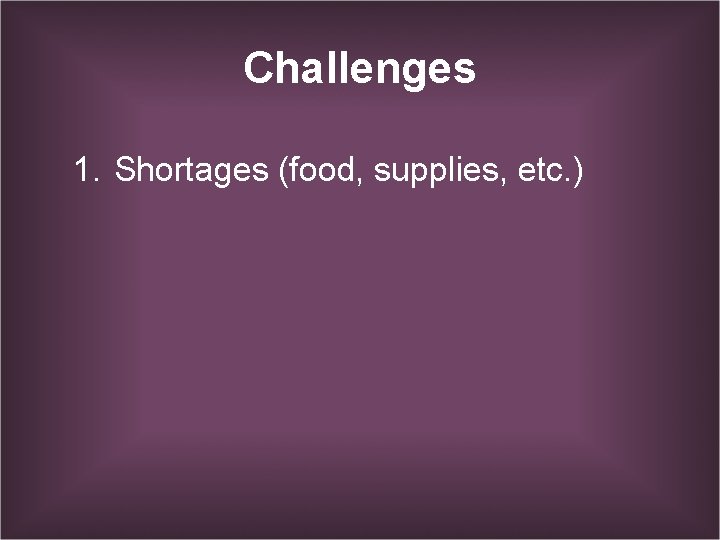 Challenges

1. Shortages (food, supplies, etc.)